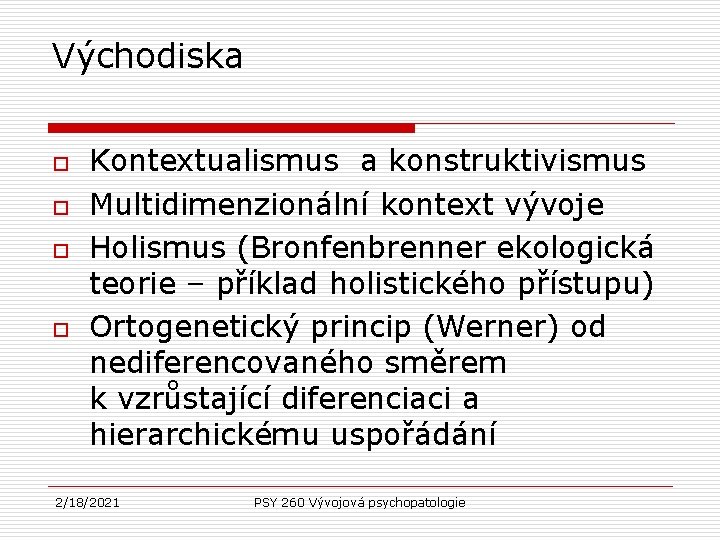 Východiska

Kontextualismus a konstruktivismus

Multidimenzionální kontext vývoje

Holismus (Bronfenbrenner ekologická teorie – příklad holistického přístupu)

Ortogenetický princip (Werner) od nediferencovaného směrem k vzrůstající diferenciaci a hierarchickému uspořádání

2/18/2021

PSY 260 Vývojová psychopatologie